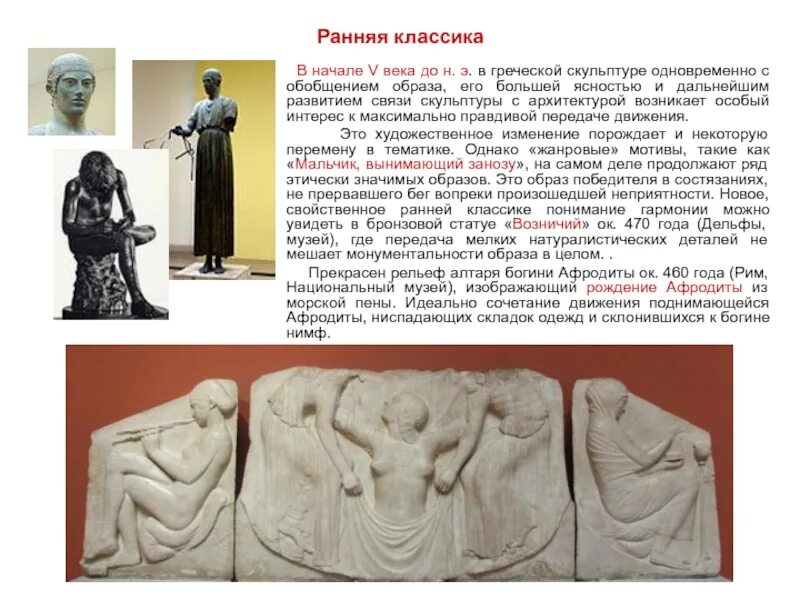 Ранняя классика

В начале V века до н. э. в греческой скульптуре одновременно с обобщением образа, его большей ясностью и дальнейшим развитием связи скульптуры с архитектурой возникает особый интерес к максимально правдивой передаче движения.

Это художественное изменение порождает и некоторую перемену в тематике. Однако «жанровые» мотивы, такие как «Мальчик, вынимающий занозу», на самом деле продолжают ряд этически значимых образов. Это образ победителя в состязаниях, не прервавшего бег вопреки произошедшей неприятности. Новое, свойственное ранней классике понимание гармонии можно увидеть в бронзовой статуе «Возничий» ок. 470 года (Дельфы, музей), где передача мелких натуралистических деталей не мешает монументальности образа в целом. .

Прекрасен рельеф алтаря богини Афродиты ок. 460 года (Рим, Национальный музей), изображающий рождение Афродиты из морской пены. Идеально сочетание движения поднимающейся Афродиты, ниспадающих складок одежд и склонившихся к богине нимф.